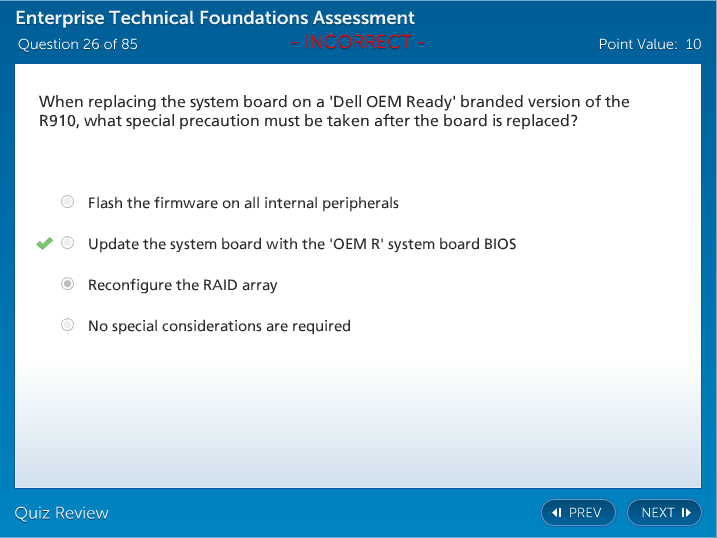 Enterprise Technical Foundations Assessment

Question 26 of 85

- INCORRECT -

Point Value: 10

When replacing the system board on a 'Dell OEM Ready' branded version of the R910, what special precaution must be taken after the board is replaced?

Flash the firmware on all internal peripherals

Update the system board with the 'OEM R' system board BIOS

Reconfigure the RAID array

No special considerations are required

Quiz Review

PREV

NEXT